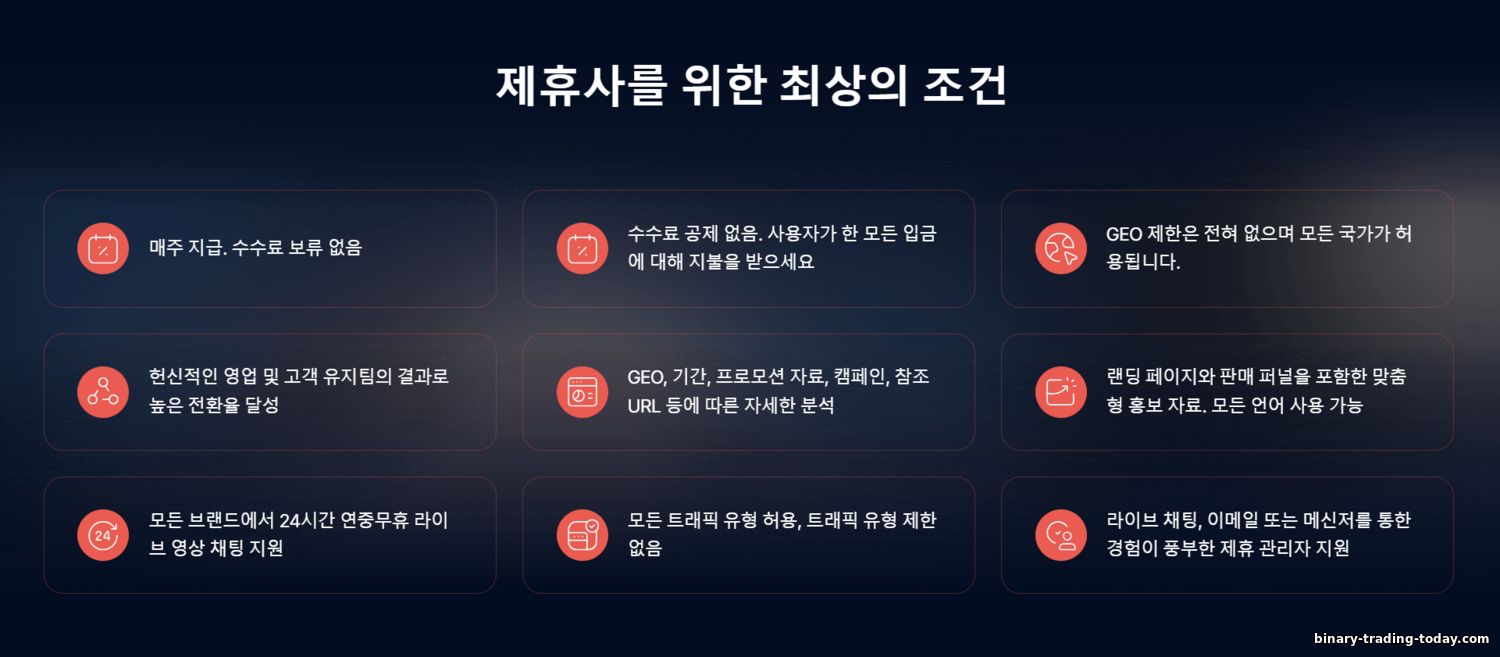 제휴사를 위한 최상의 조건

매주 지급. 수수료 보류 없음

수수료 공제 없음. 사용자가 한 모든 입금에 대해 지불을 받으세요

GEO 제한은 전혀 없으며 모든 국가가 허용됩니다.

헌신적인 영업 및 고객 유지팀의 결과로 높은 전환율 달성

GEO, 기간, 프로모션 자료, 캠페인, 참조 URL 등에 따른 자세한 분석

랜딩 페이지와 판매 퍼널을 포함한 맞춤형 홍보 자료. 모든 언어 사용 가능

24

모든 브랜드에서 24시간 연중무휴 라이브 영상 채팅 지원

모든 트래픽 유형 허용, 트래픽 유형 제한 없음

라이브 채팅, 이메일 또는 메신저를 통한 경험이 풍부한 제휴 관리자 지원

binary-trading-today.com